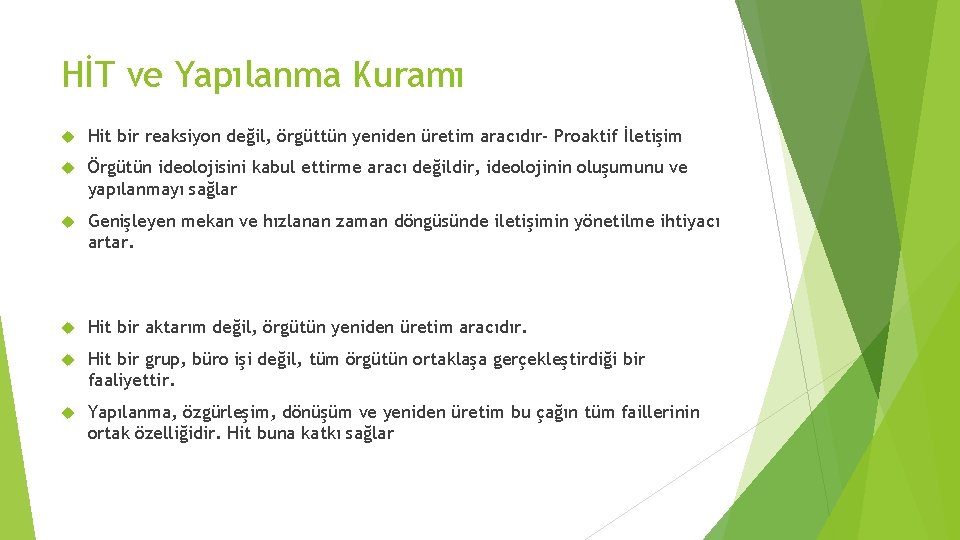 HİT ve Yapılanma Kuramı

Hit bir reaksiyon değil, örgüttün yeniden üretim aracıdır- Proaktif İletişim

Örgütün ideolojisini kabul ettirme aracı değildir, ideolojinin oluşumunu ve yapılanmayı sağlar

Genişleyen mekan ve hızlanan zaman döngüsünde iletişimin yönetilme ihtiyacı artar.

Hit bir aktarım değil, örgütün yeniden üretim aracıdır.

Hit bir grup, büro işi değil, tüm örgütün ortaklaşa gerçekleştirdiği bir faaliyettir.

Yapılanma, özgürleşim, dönüşüm ve yeniden üretim bu çağın tüm faillerinin ortak özelliğidir. Hit buna katkı sağlar